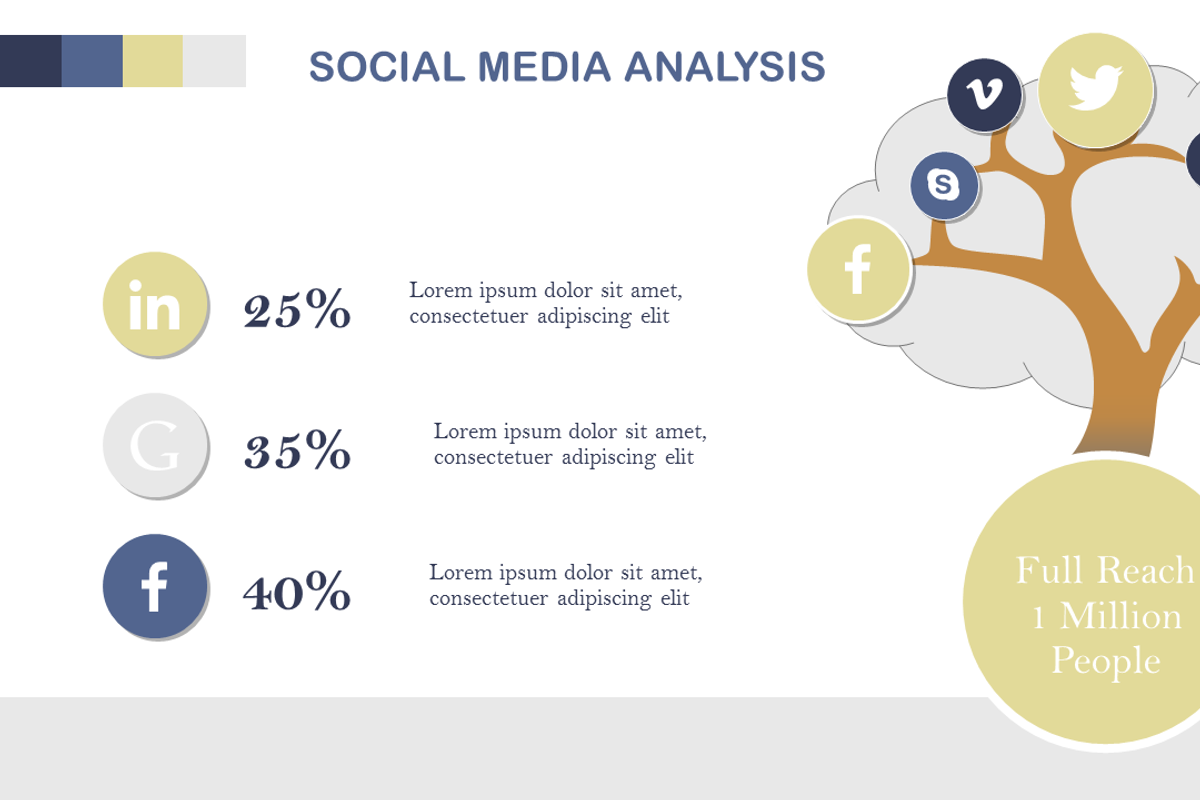 SOCIAL MEDIA ANALYSIS

25%

Lorem ipsum dolor sit amet, consectetuer adipiscing elit

35%

Lorem ipsum dolor sit amet, consectetuer adipiscing elit

40%

Lorem ipsum dolor sit amet, consectetuer adipiscing elit

Full Reach
1 Million
People